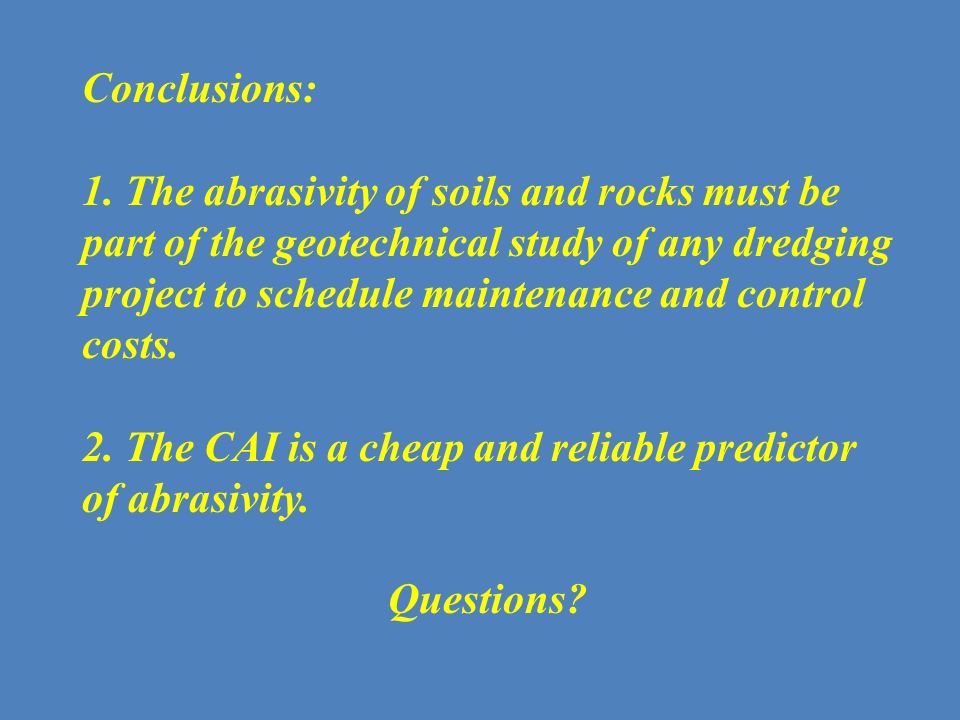 Conclusions:

1. The abrasivity of soils and rocks must be part of the geotechnical study of any dredging project to schedule maintenance and control costs.

2. The CAI is a cheap and reliable predictor of abrasivity.

Questions?